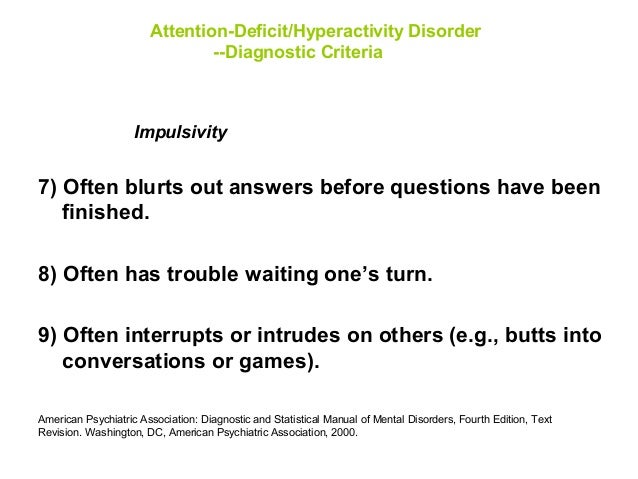 Attention-Deficit/Hyperactivity Disorder
--Diagnostic Criteria

Impulsivity

7) Often blurts out answers before questions have been finished.

8) Often has trouble waiting one's turn.

9) Often interrupts or intrudes on others (e.g., butts into conversations or games).

American Psychiatric Association: Diagnostic and Statistical Manual of Mental Disorders, Fourth Edition, Text Revision. Washington, DC, American Psychiatric Association, 2000.